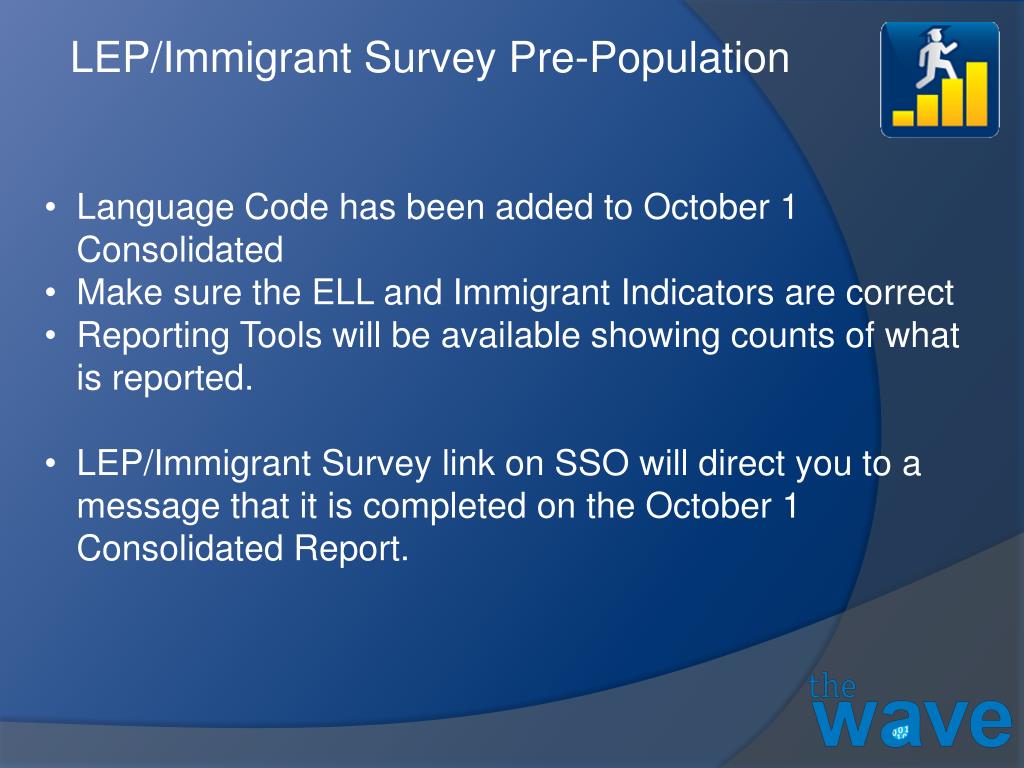 LEP/Immigrant Survey Pre-Population

• Language Code has been added to October 1 Consolidated
• Make sure the ELL and Immigrant Indicators are correct
• Reporting Tools will be available showing counts of what is reported.

• LEP/Immigrant Survey link on SSO will direct you to a message that it is completed on the October 1 Consolidated Report.

the wave